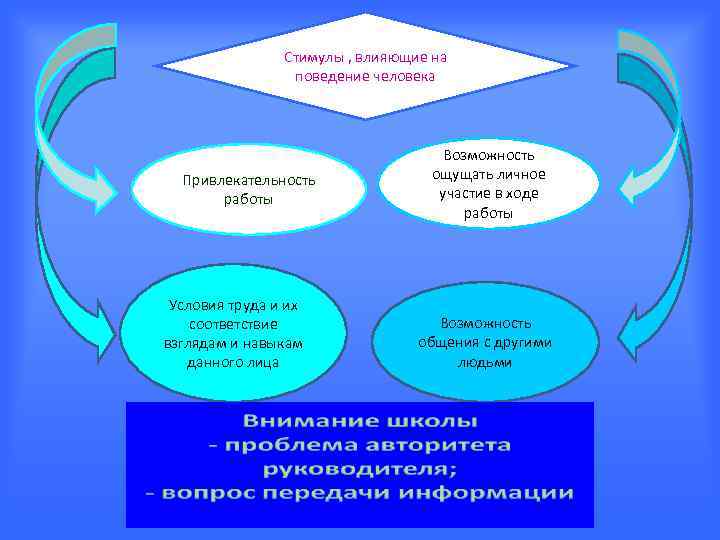 Стимулы , влияющие на поведение человека

Привлекательность работы

Возможность ощущать личное участие в ходе работы

Условия труда и их соответствие взглядам и навыкам данного лица

Возможность общения с другими людьми

Внимание школы
- проблема авторитета руководителя;
- вопрос передачи информации